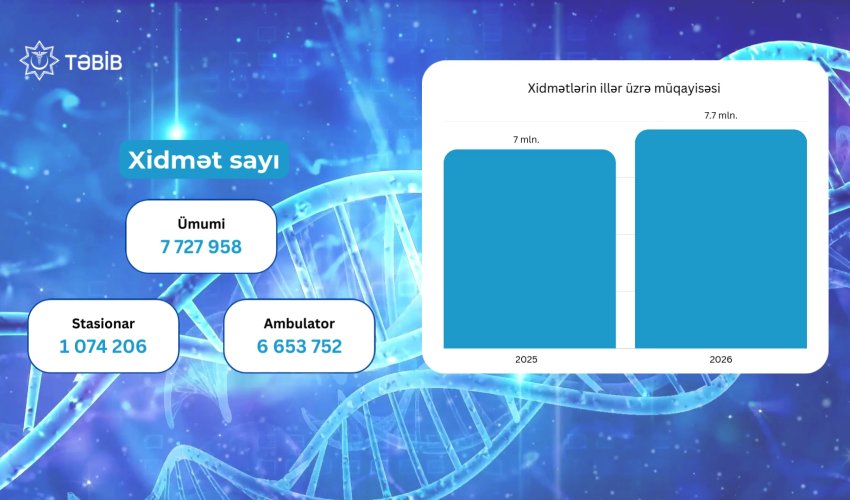 TƏBİB

Xidmət sayı

Ümumi
7 727 958

Stasionar
1 074 206

Ambulator
6 653 752

Xidmətlərin illər üzrə müqayisəsi

7 mln.

7.7 mln.

2025

2026